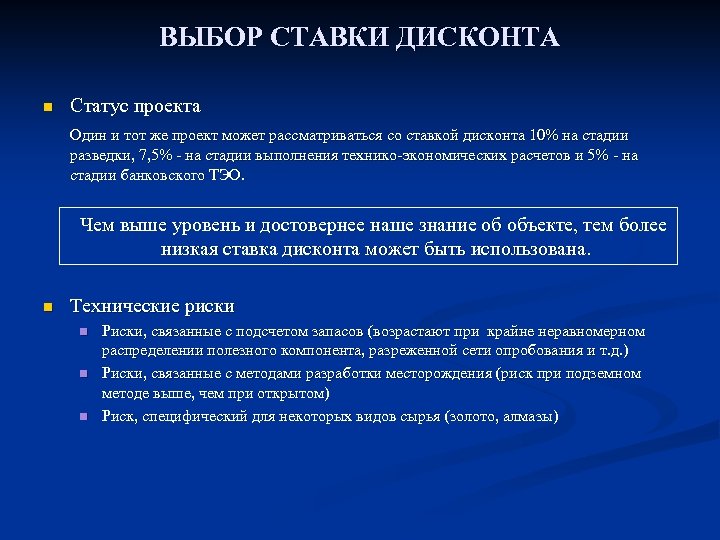 ВЫБОР СТАВКИ ДИСКОНТА

Статус проекта

Один и тот же проект может рассматриваться со ставкой дисконта 10% на стадии разведки, 7,5% - на стадии выполнения технико-экономических расчетов и 5% - на стадии банковского ТЭО.

Чем выше уровень и достовернее наше знание об объекте, тем более низкая ставка дисконта может быть использована.

Технические риски

Риски, связанные с подсчетом запасов (возрастают при крайне неравномерном распределении полезного компонента, разреженной сети опробования и т.д.)

Риски, связанные с методами разработки месторождения (риск при подземном методе выше, чем при открытом)

Риск, специфический для некоторых видов сырья (золото, алмазы)